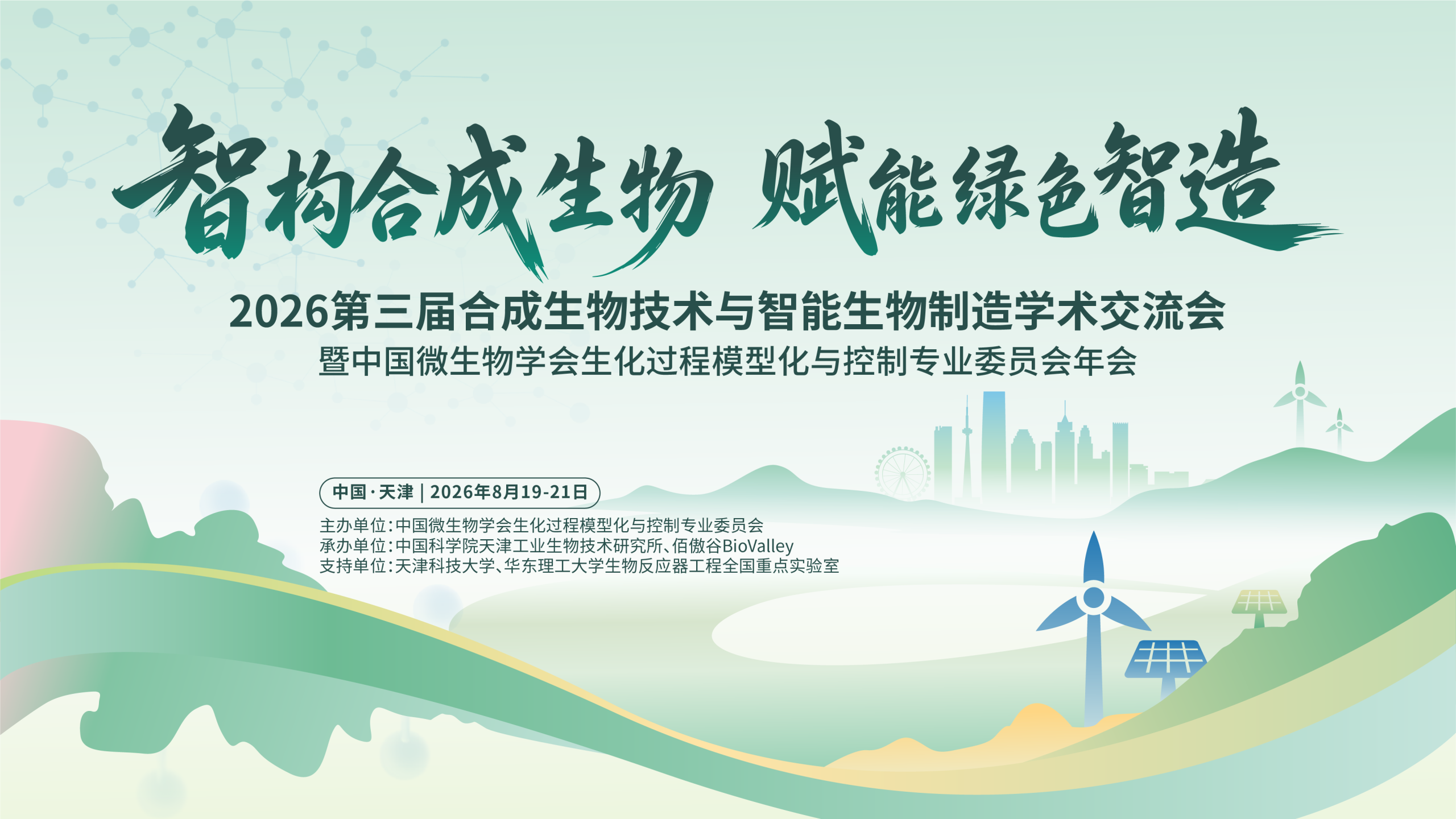 智构合成生物 赋能绿色智造

2026第三届合成生物技术与智能生物制造学术交流会
暨中国微生物学会生化过程模型化与控制专业委员会年会

中国·天津 | 2026年8月19-21日

主办单位:中国微生物学会生化过程模型化与控制专业委员会
承办单位:中国科学院天津工业生物技术研究所、佰傲谷BioValley
支持单位:天津科技大学、华东理工大学生物反应器工程全国重点实验室